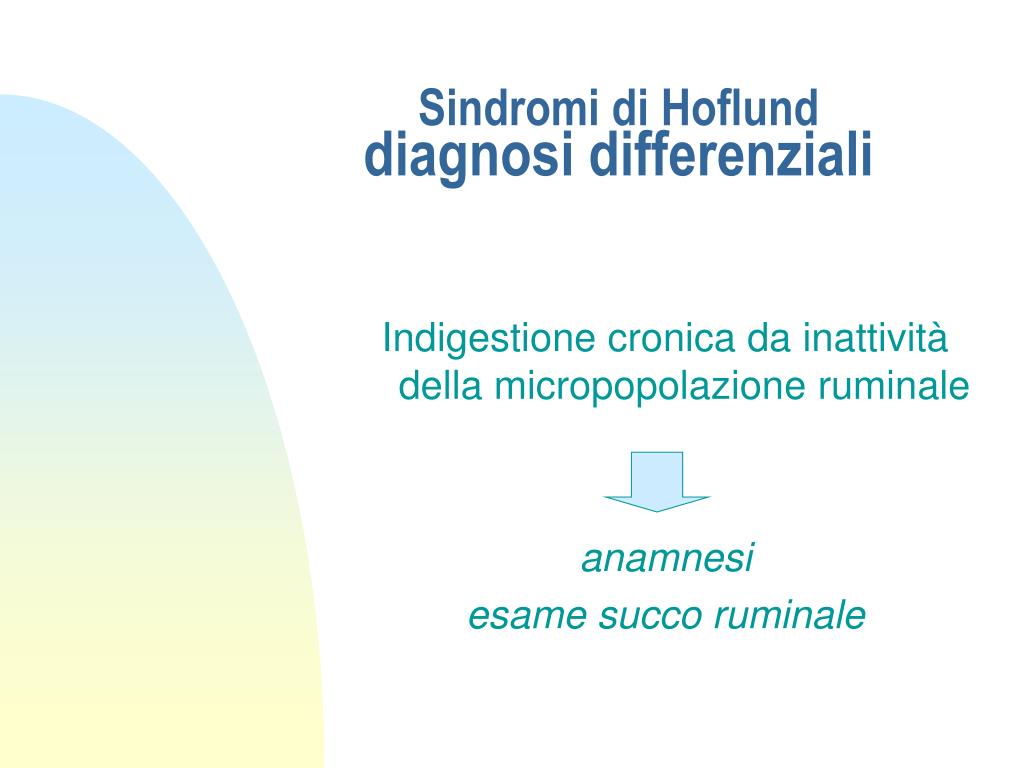 Sindromi di Hoflund
diagnosi differenziali

Indigestione cronica da inattività della micropopolazione ruminale

anamnesi
esame succo ruminale